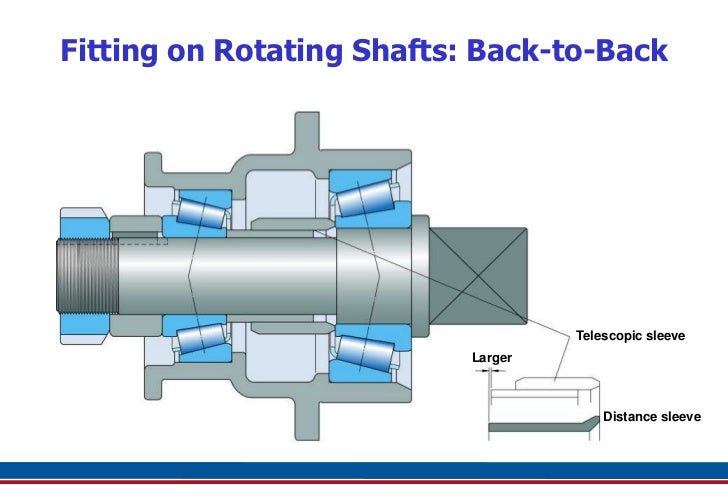 Fitting on Rotating Shafts: Back-to-Back

Telescopic sleeve

Larger

Distance sleeve